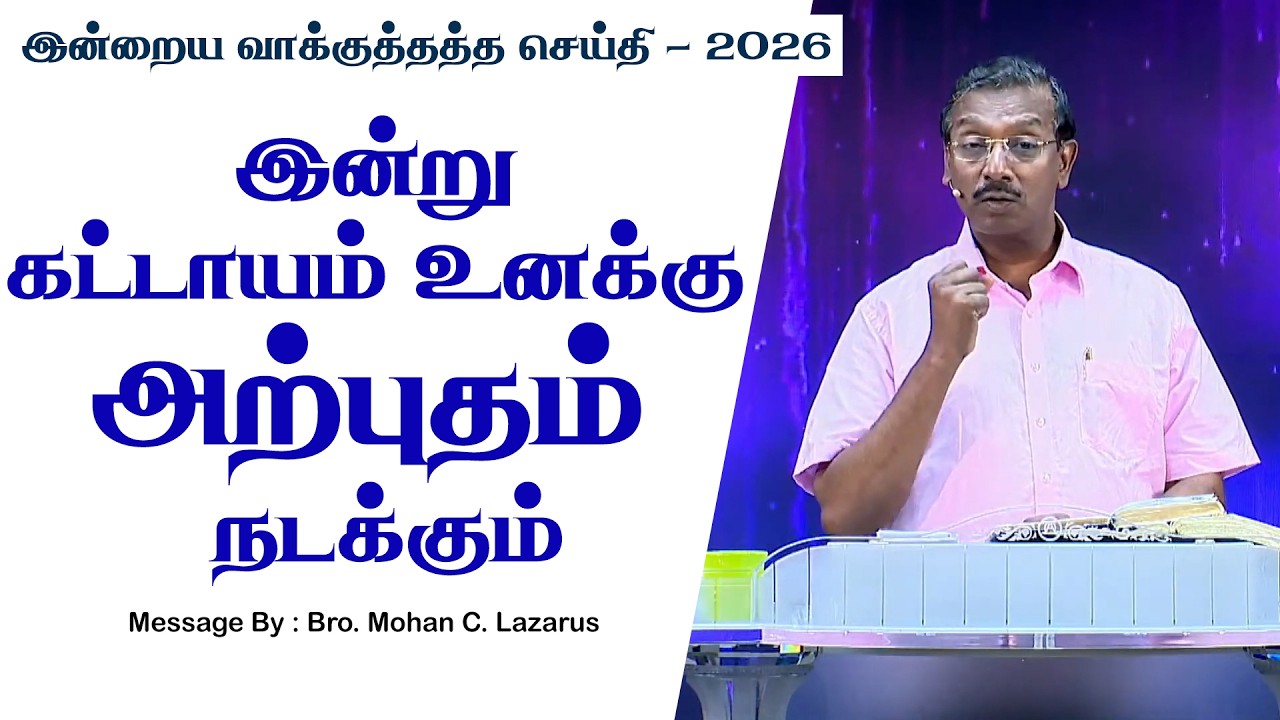 இன்றைய வாக்குத்தத்த செய்தி – 2026

இன்று
கட்டாயம் உனக்கு
அற்புதம்
நடக்கும்

Message By : Bro. Mohan C. Lazarus